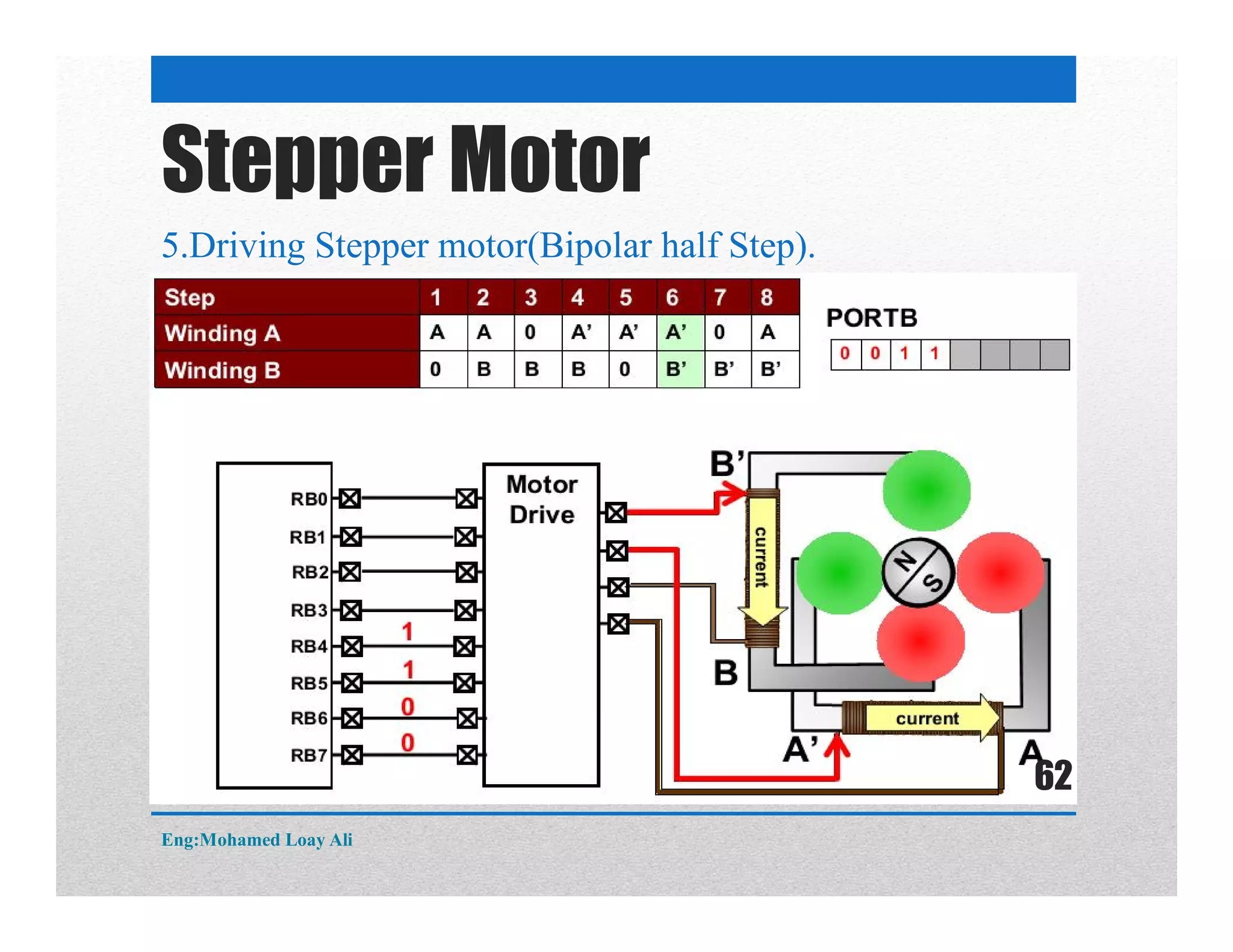 Stepper Motor

5.Driving Stepper motor(Bipolar half Step).

| Step | 1 | 2 | 3 | 4 | 5 | 6 | 7 | 8 |
|---|---|---|---|---|---|---|---|---|
| Winding A | A | A | 0 | A' | A' | A' | 0 | A |
| Winding B | 0 | B | B | B | 0 | B' | B' | B' |

PORTB

| 0 | 0 | 1 | 1 | | | | |
|---|---|---|---|---|---|---|---|

RB0
RB1
RB2
RB3
RB4
RB5
RB6
RB7

1
1
0
0

Motor Drive

B'
current
N
S
B
current
A'
A
62

Eng:Mohamed Loay Ali